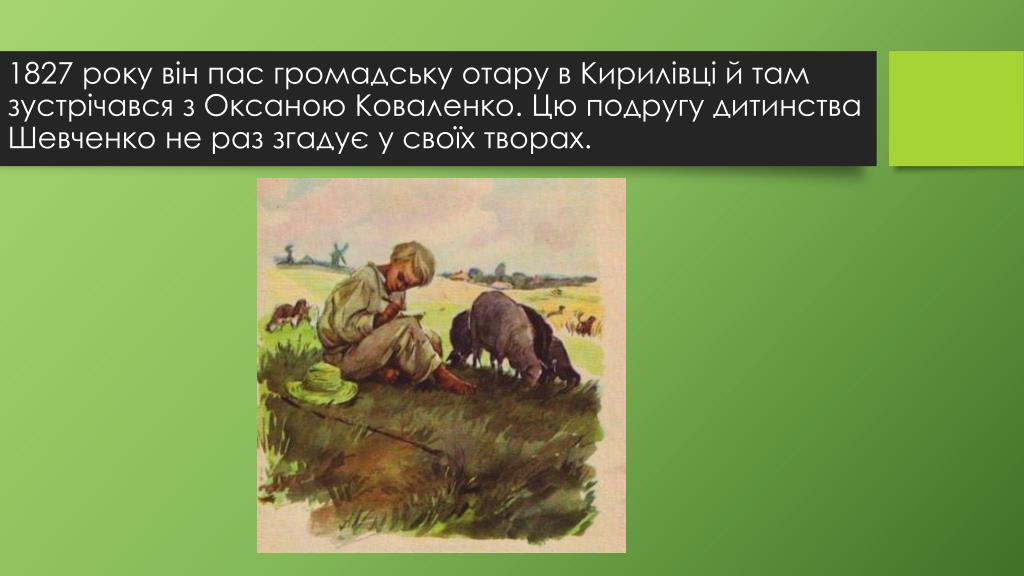 1827 року він пас громадську отару в Кирилівці й там зустрічався з Оксаною Коваленко. Цю подругу дитинства Шевченко не раз згадує у своїх творах.